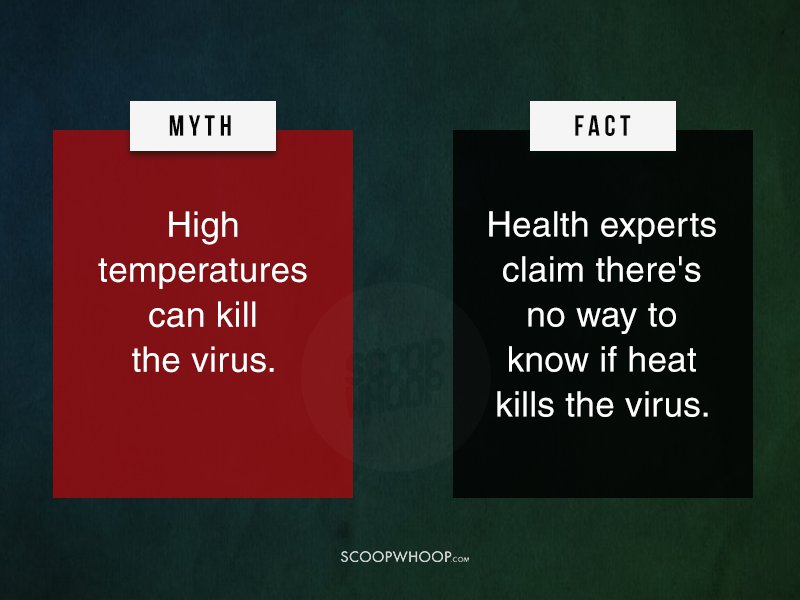 MYTH

High temperatures can kill the virus.

FACT

Health experts claim there's no way to know if heat kills the virus.

SCOOP WHOOP

SCOOPWHOOP.COM